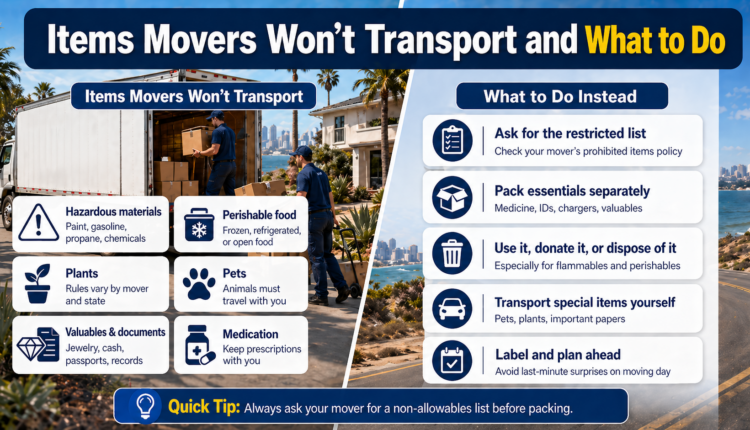 Items Movers Won't Transport and What to Do

Items Movers Won't Transport

Hazardous materials
Paint, gasoline, propane, chemicals

Perishable food
Frozen, refrigerated, or open food

Plants
Rules vary by mover and state

Pets
Animals must travel with you

Valuables & documents
Jewelry, cash, passports, records

Medication
Keep prescriptions with you

What to Do Instead

Ask for the restricted list
Check your mover's prohibited items policy

Pack essentials separately
Medicine, IDs, chargers, valuables

Use it, donate it, or dispose of it
Especially for flammables and perishables

Transport special items yourself
Pets, plants, important papers

Label and plan ahead
Avoid last-minute surprises on moving day

Quick Tip: Always ask your mover for a non-allowables list before packing.